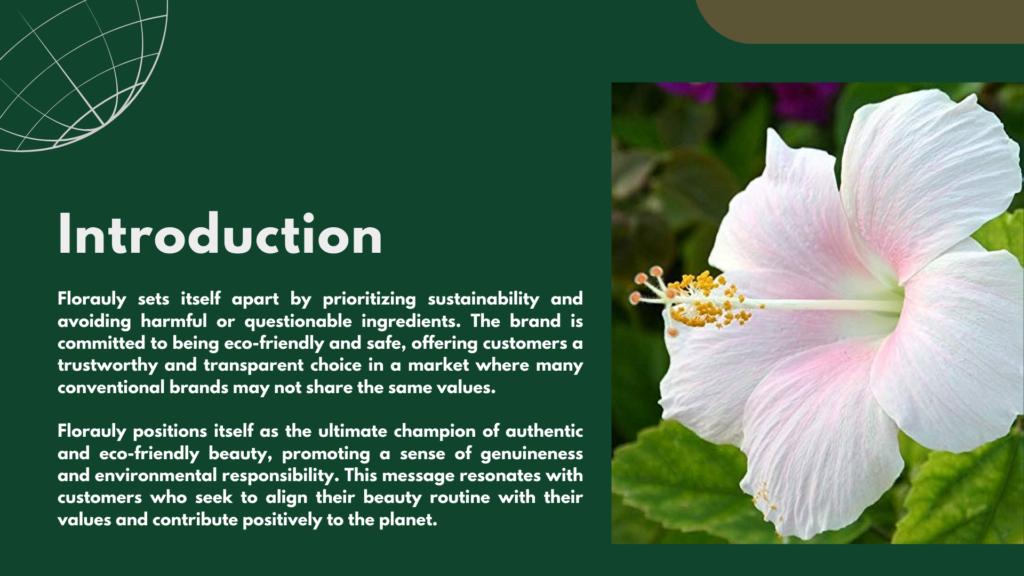 Introduction

Florauly sets itself apart by prioritizing sustainability and avoiding harmful or questionable ingredients. The brand is committed to being eco-friendly and safe, offering customers a trustworthy and transparent choice in a market where many conventional brands may not share the same values.

Florauly positions itself as the ultimate champion of authentic and eco-friendly beauty, promoting a sense of genuineness and environmental responsibility. This message resonates with customers who seek to align their beauty routine with their values and contribute positively to the planet.